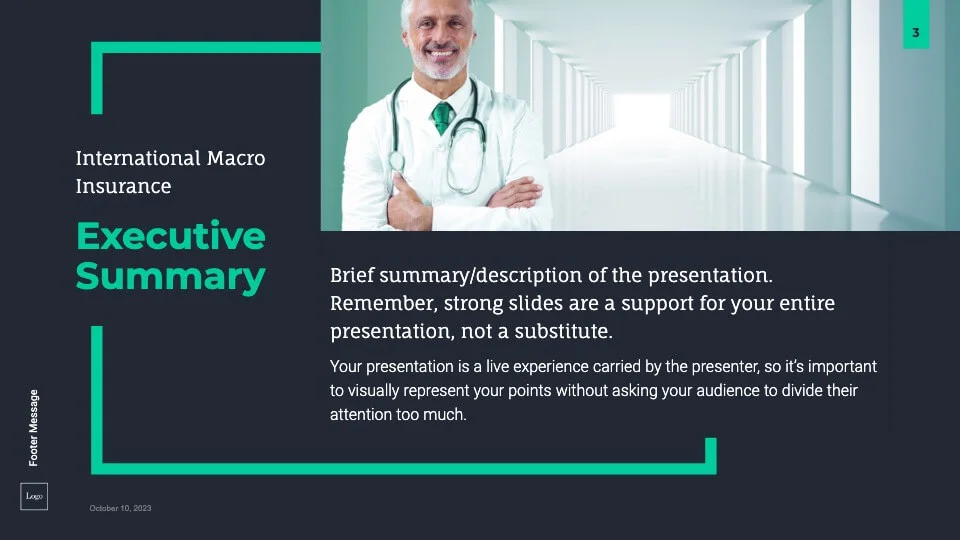 3

International Macro Insurance

Executive Summary

Brief summary/description of the presentation. Remember, strong slides are a support for your entire presentation, not a substitute.

Your presentation is a live experience carried by the presenter, so it's important to visually represent your points without asking your audience to divide their attention too much.

Footer Message

Logo

October 10, 2023